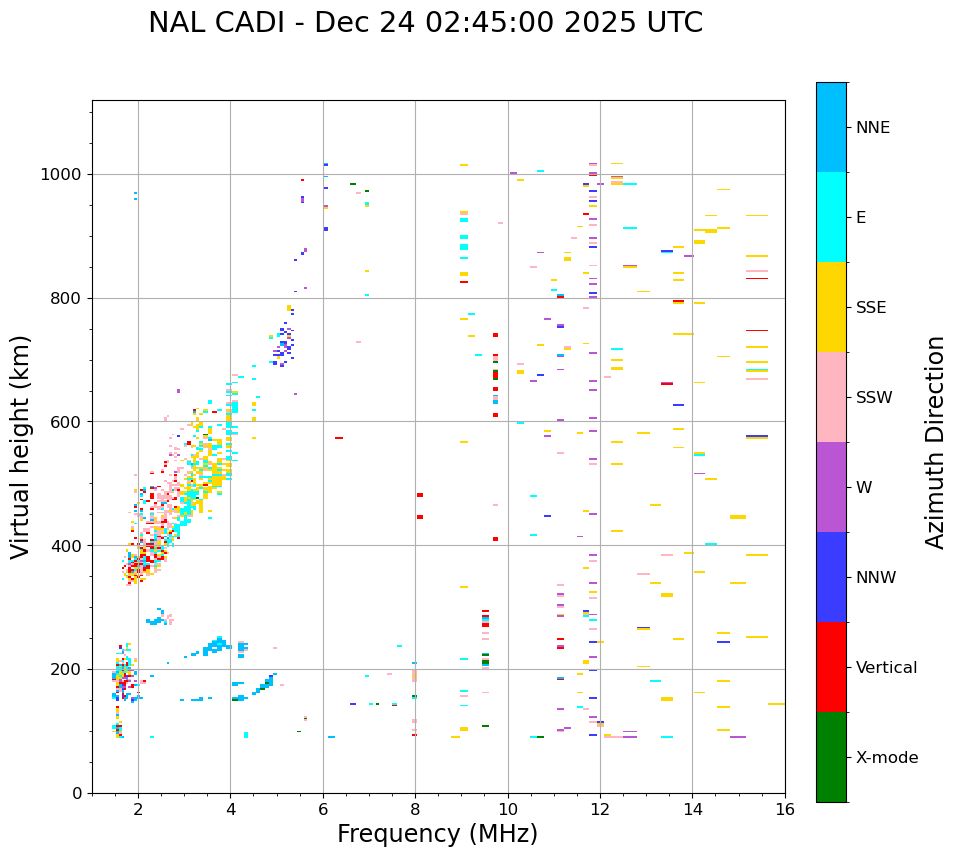 NAL CADI - Dec 24 02:45:00 2025 UTC

Virtual height (km)

1000
800
600
400
200
0

2
4
6
8
10
12
14
16

Frequency (MHz)

NNE
E
SSE
SSW
W
NNW
Vertical
X-mode

Azimuth Direction